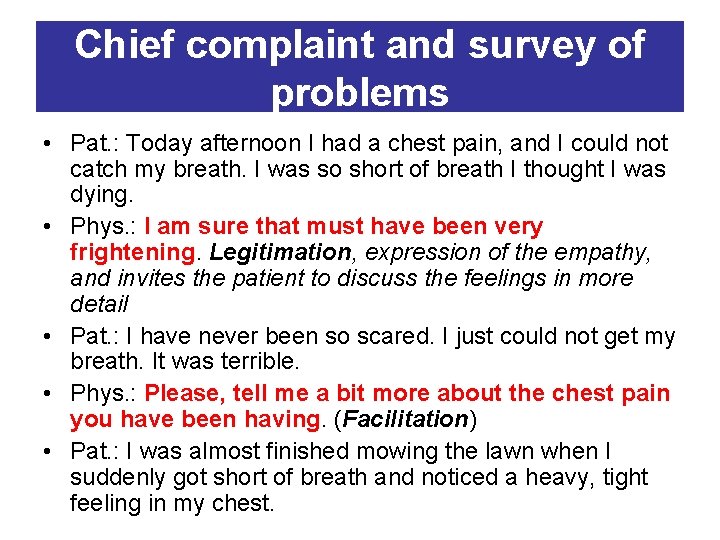 Chief complaint and survey of problems

• Pat.: Today afternoon I had a chest pain, and I could not catch my breath. I was so short of breath I thought I was dying.

• Phys.: I am sure that must have been very frightening. Legitimation, expression of the empathy, and invites the patient to discuss the feelings in more detail

• Pat.: I have never been so scared. I just could not get my breath. It was terrible.

• Phys.: Please, tell me a bit more about the chest pain you have been having. (Facilitation)

• Pat.: I was almost finished mowing the lawn when I suddenly got short of breath and noticed a heavy, tight feeling in my chest.